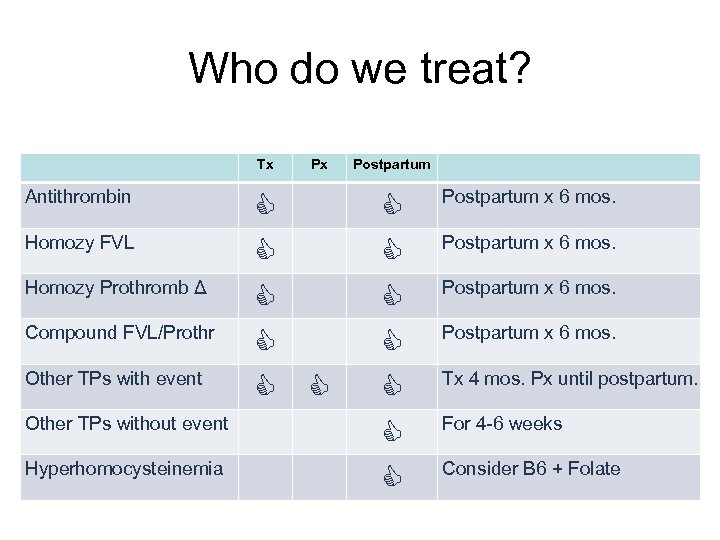 Who do we treat?

| | Tx | Px | Postpartum | |
|---|---|---|---|---|
| Antithrombin | 👍 | | 👍 | Postpartum x 6 mos. |
| Homozy FVL | 👍 | | 👍 | Postpartum x 6 mos. |
| Homozy Prothromb Δ | 👍 | | 👍 | Postpartum x 6 mos. |
| Compound FVL/Prothr | 👍 | | 👍 | Postpartum x 6 mos. |
| Other TPs with event | 👍 | 👍 | 👍 | Tx 4 mos. Px until postpartum. |
| Other TPs without event | | | 👍 | For 4-6 weeks |
| Hyperhomocysteinemia | | | 👍 | Consider B6 + Folate |